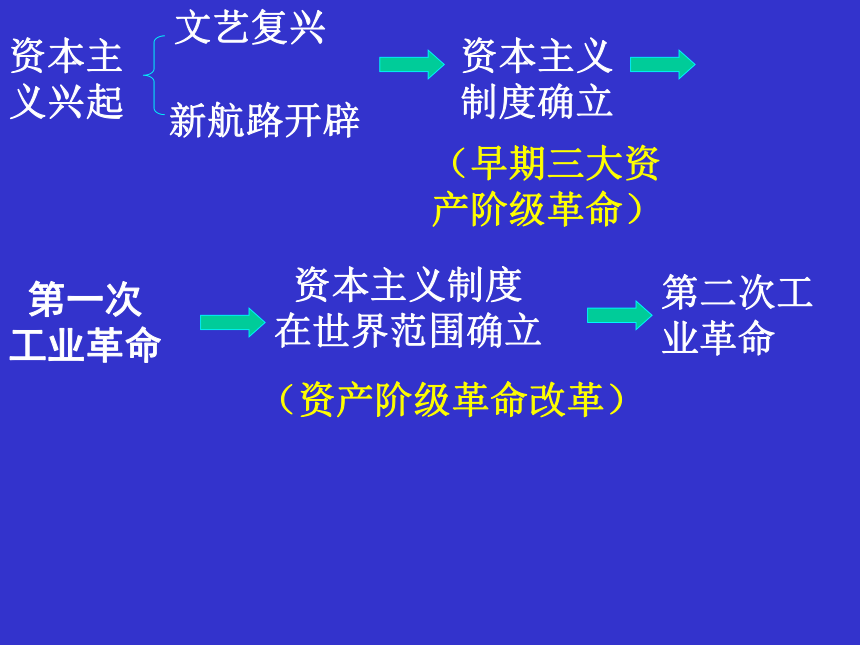 资本主义兴起

文艺复兴

新航路开辟

资本主义制度确立

（早期三大资产阶级革命）

第一次工业革命

资本主义制度在世界范围确立

（资产阶级革命改革）

第二次工业革命